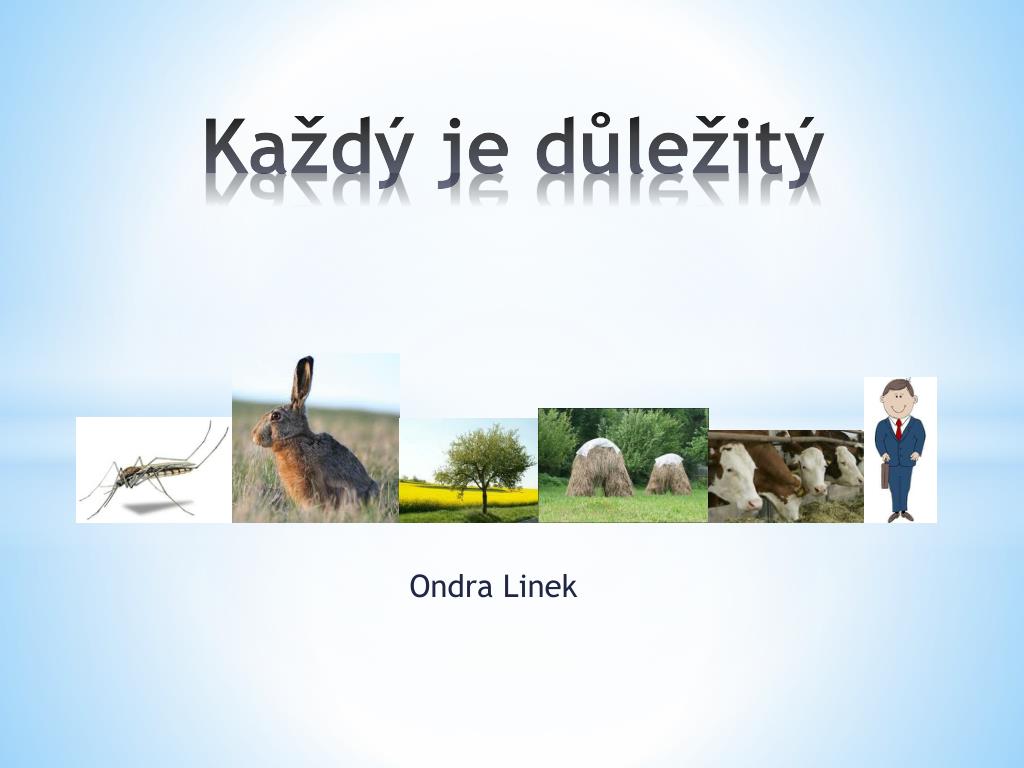 Každý je důležitý

Ondra Linek